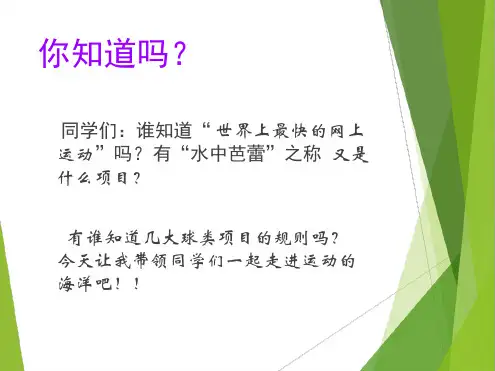 你知道吗？

同学们：谁知道“世界上最快的网上运动”吗？有“水中芭蕾”之称 又是什么项目？

有谁知道几大球类项目的规则吗？今天让我带领同学们一起走进运动的海洋吧！！